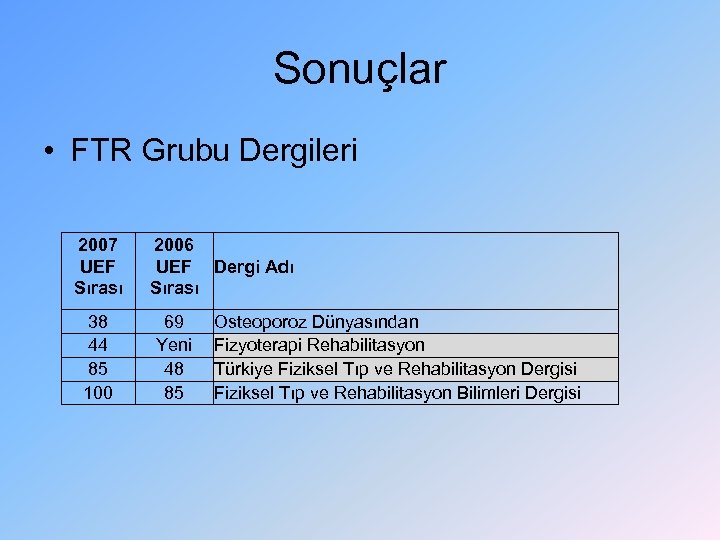 Sonuçlar

• FTR Grubu Dergileri

| 2007 UEF Sırası | 2006 UEF Sırası | Dergi Adı |
|---|---|---|
| 38 | 69 | Osteoporoz Dünyasından |
| 44 | Yeni | Fizyoterapi Rehabilitasyon |
| 85 | 48 | Türkiye Fiziksel Tıp ve Rehabilitasyon Dergisi |
| 100 | 85 | Fiziksel Tıp ve Rehabilitasyon Bilimleri Dergisi |